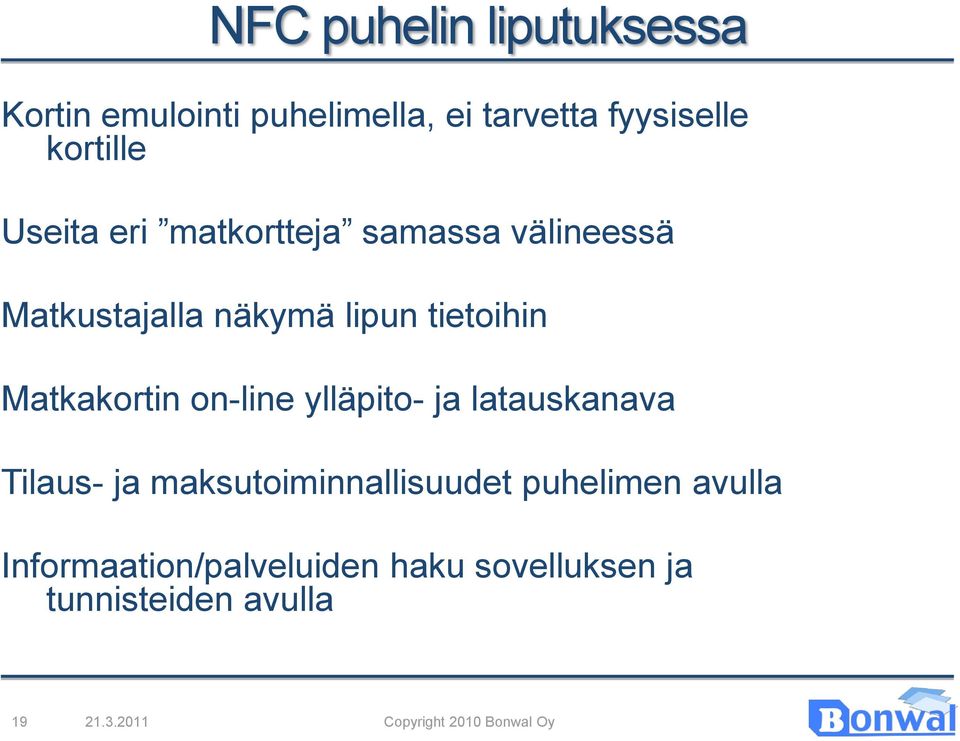 NFC puhelin liputuksessa

Kortin emulointi puhelimella, ei tarvetta fyysiselle kortille

Useita eri ”matkortteja” samassa välineessä

Matkustajalla näkymä lipun tietoihin

Matkakortin on-line ylläpito- ja latauskanava

Tilaus- ja maksutoiminnallisuudet puhelimen avulla

Informaation/palveluiden haku sovelluksen ja tunnisteiden avulla

19 21.3.2011 Copyright 2010 Bonwal Oy

Bonwal